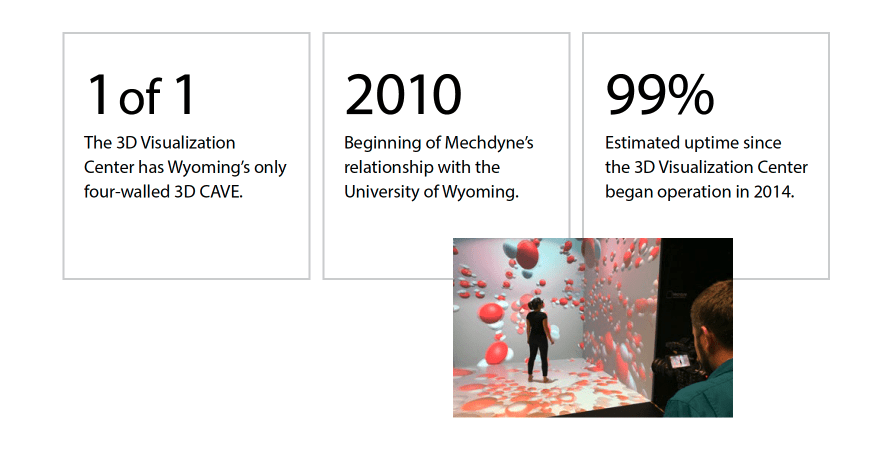 1 of 1

The 3D Visualization Center has Wyoming's only four-walled 3D CAVE.

2010

Beginning of Mechdyne's relationship with the University of Wyoming.

99%

Estimated uptime since the 3D Visualization Center began operation in 2014.